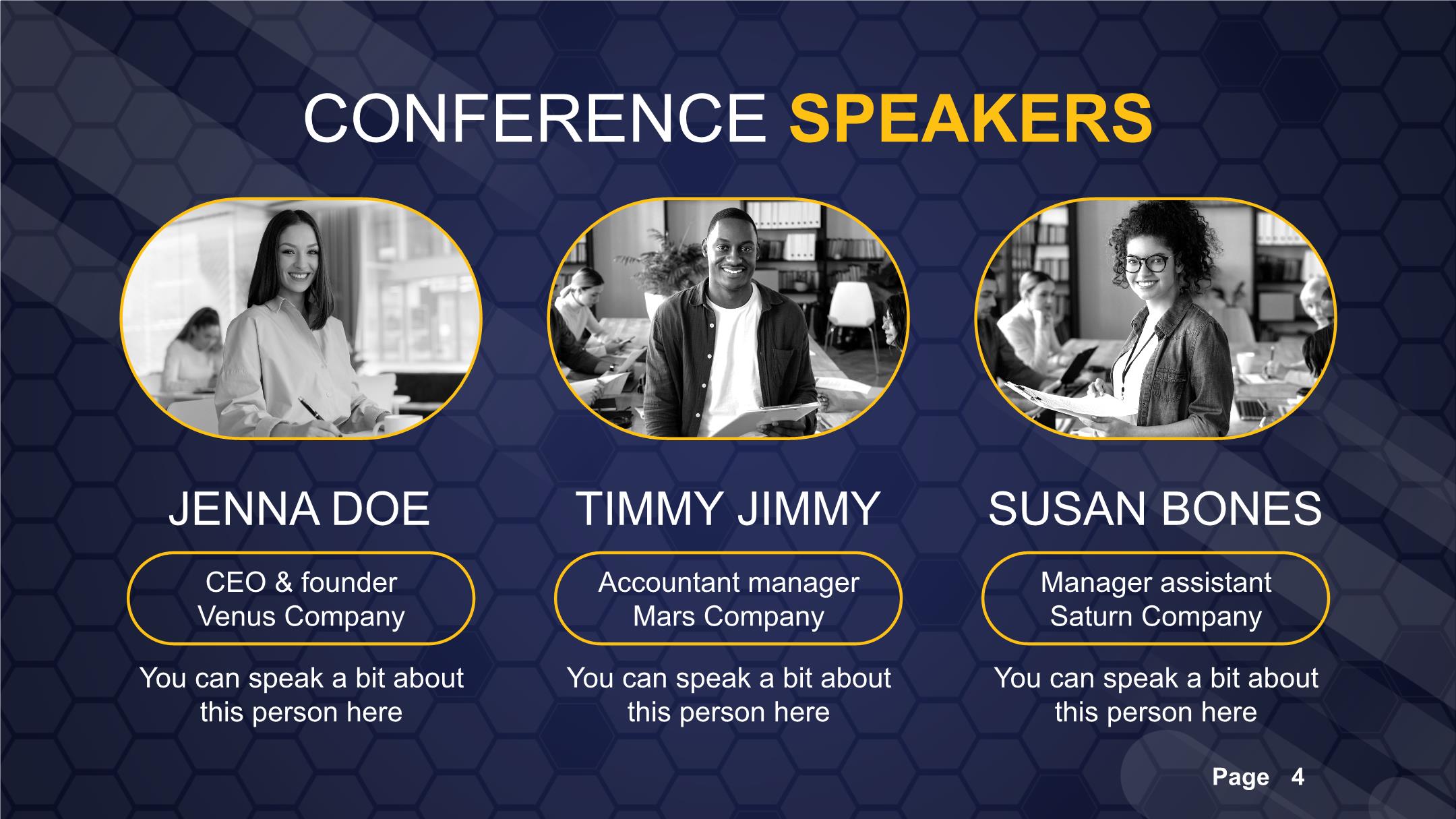 CONFERENCE SPEAKERS

JENNA DOE

CEO & founder
Venus Company

You can speak a bit about this person here

TIMMY JIMMY

Accountant manager
Mars Company

You can speak a bit about this person here

SUSAN BONES

Manager assistant
Saturn Company

You can speak a bit about this person here

Page 4